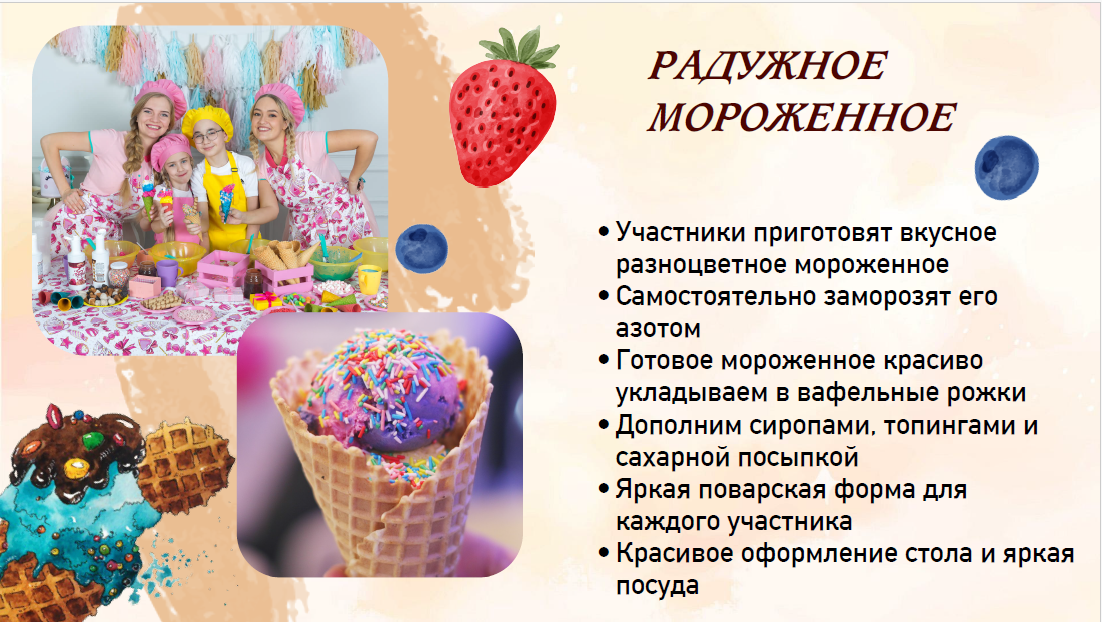 РАДУЖНОЕ МОРОЖЕННОЕ

• Участники приготовят вкусное разноцветное мороженное
• Самостоятельно заморозят его азотом
• Готовое мороженное красиво укладываем в вафельные рожки
• Дополним сиропами, топингами и сахарной посыпкой
• Яркая поварская форма для каждого участника
• Красивое оформление стола и яркая посуда